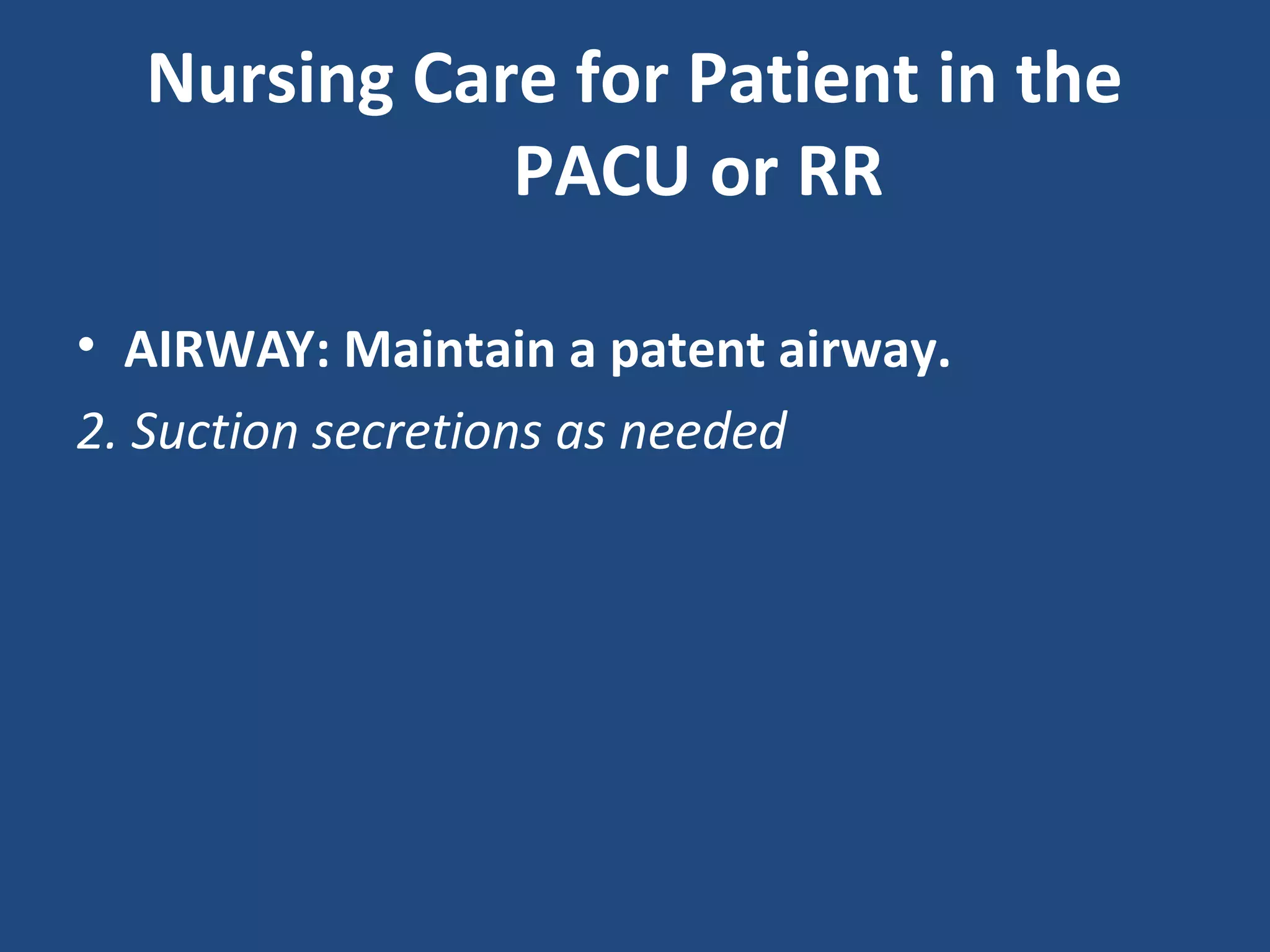 Nursing Care for Patient in the PACU or RR

• AIRWAY: Maintain a patent airway.

2. Suction secretions as needed